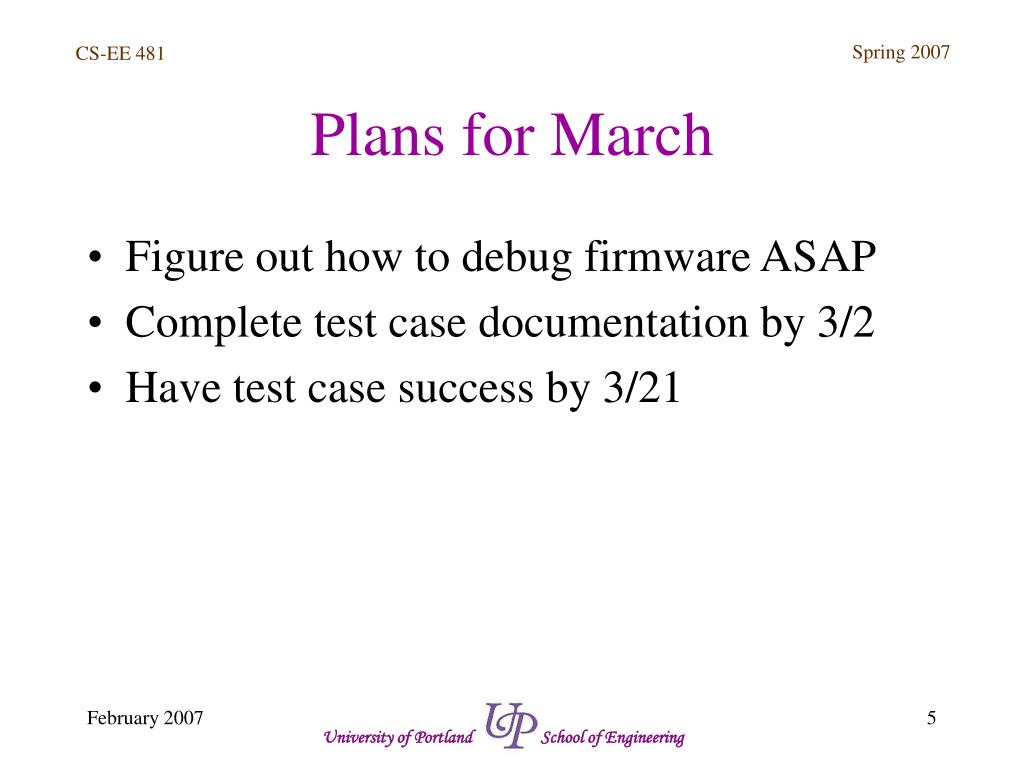 CS-EE 481

Spring 2007

Plans for March

• Figure out how to debug firmware ASAP
• Complete test case documentation by 3/2
• Have test case success by 3/21

February 2007

University of Portland UP School of Engineering

5